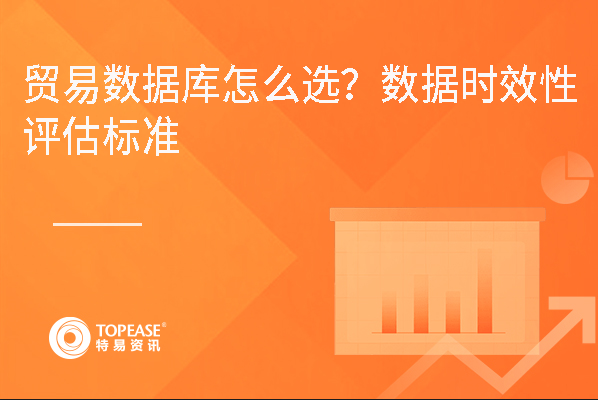 贸易数据库怎么选？数据时效性评估标准

TOPEASE®
特易资讯